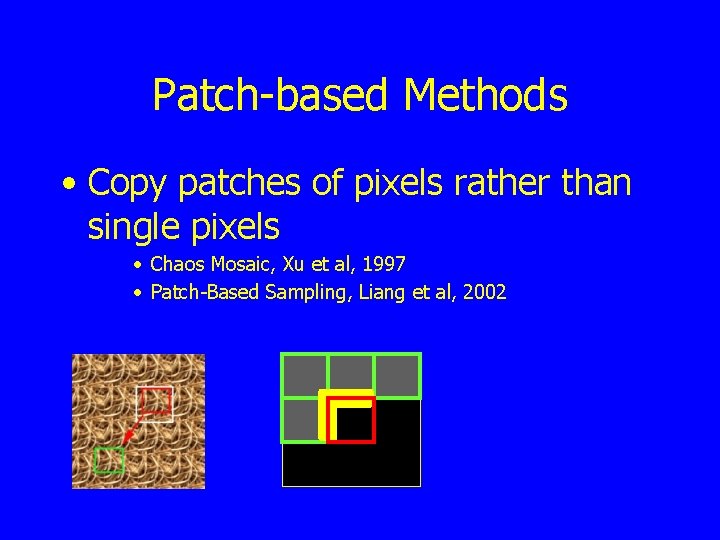 Patch-based Methods

• Copy patches of pixels rather than single pixels

• Chaos Mosaic, Xu et al, 1997
• Patch-Based Sampling, Liang et al, 2002